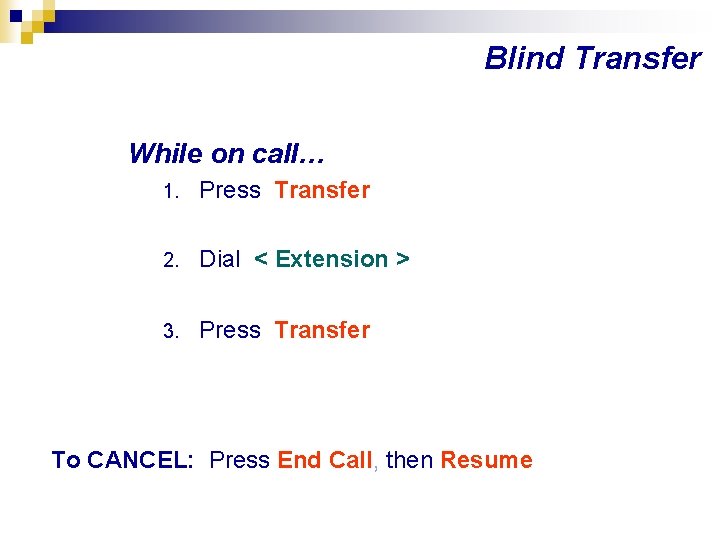 Blind Transfer

While on call…

1. Press Transfer

2. Dial < Extension >

3. Press Transfer

To CANCEL: Press End Call, then Resume